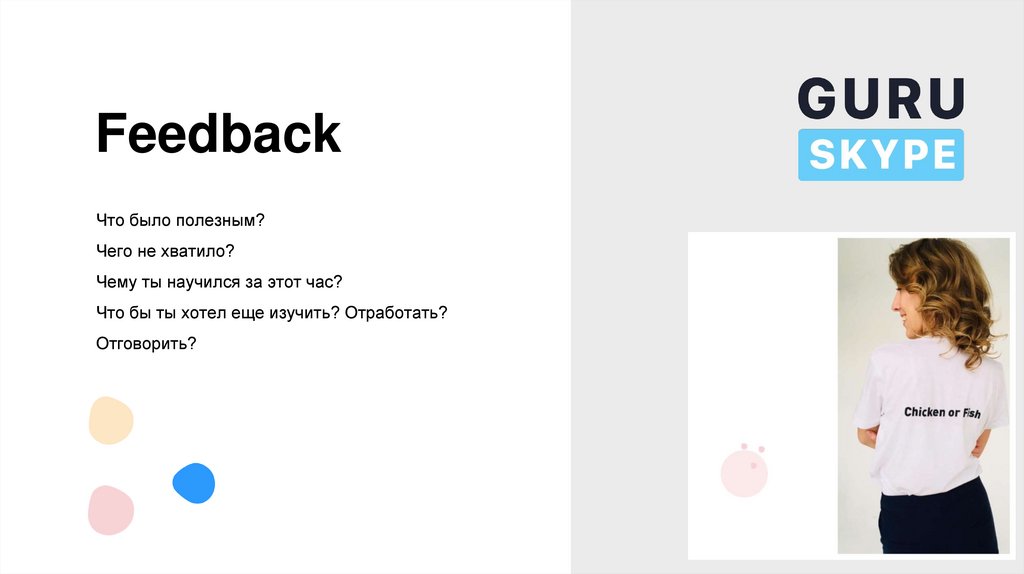 Feedback

Что было полезным?

Чего не хватило?

Чему ты научился за этот час?

Что бы ты хотел еще изучить? Отработать? Отговорить?

GURU
SKYPE

Chicken or Fish